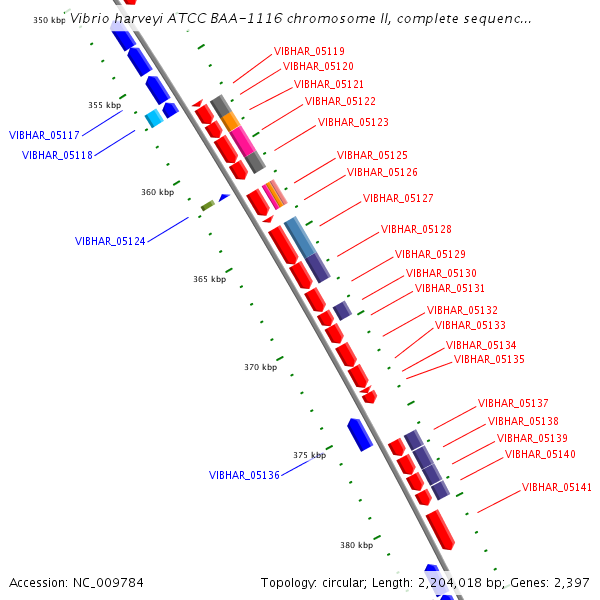 350 kbp Vibrio harveyi ATCC BAA-1116 chromosome II, complete sequenc...

VIBHAR_05119
VIBHAR_05120
VIBHAR_05121
VIBHAR_05122
VIBHAR_05123
355 kbp
VIBHAR_05117
VIBHAR_05118
VIBHAR_05125
VIBHAR_05126
360 kbp
VIBHAR_05127
VIBHAR_05124
VIBHAR_05128
VIBHAR_05129
365 kbp
VIBHAR_05130
VIBHAR_05131
VIBHAR_05132
VIBHAR_05133
VIBHAR_05134
VIBHAR_05135
370 kbp
VIBHAR_05137
VIBHAR_05138
VIBHAR_05139
375 kbp
VIBHAR_05140
VIBHAR_05136
VIBHAR_05141
380 kbp

Accession: NC_009784
Topology: circular; Length: 2,204,018 bp; Genes: 2,397